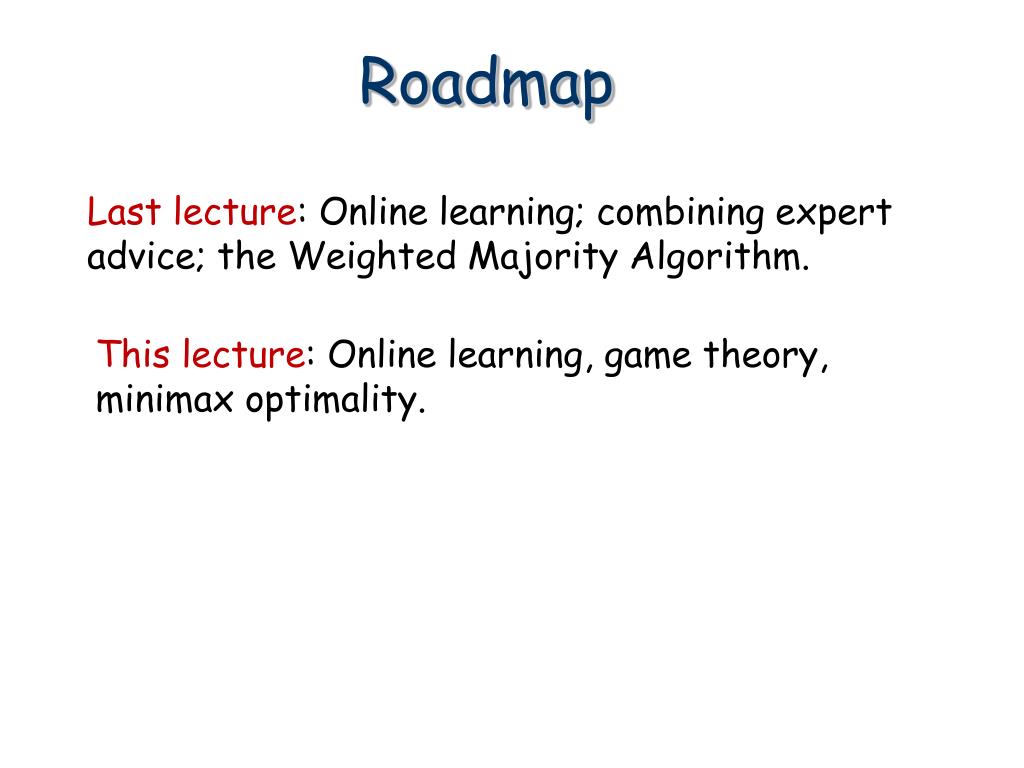 Roadmap

Last lecture: Online learning; combining expert advice; the Weighted Majority Algorithm.

This lecture: Online learning, game theory, minimax optimality.